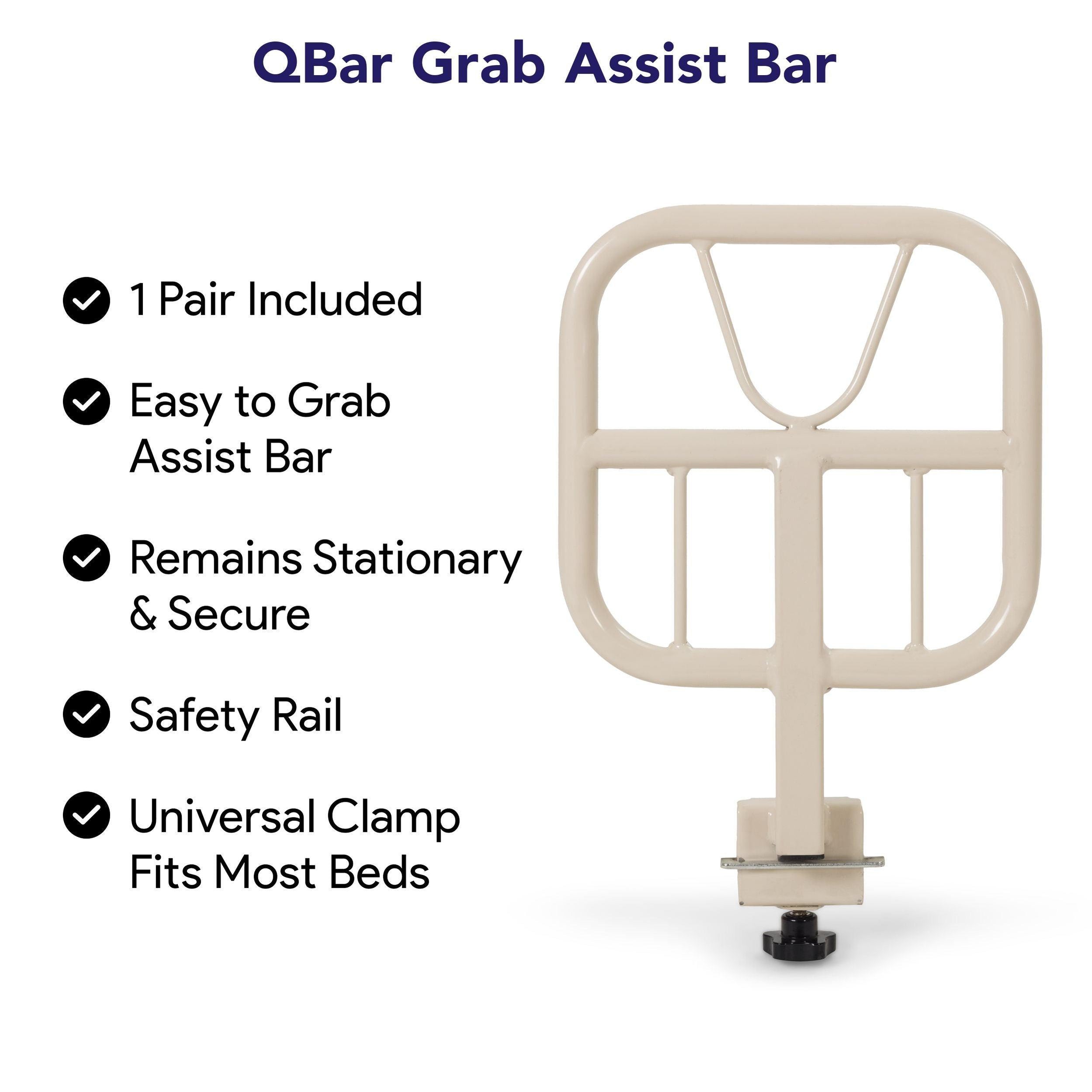 QBar Grab Assist Bar

1 Pair Included

Easy to Grab Assist Bar

Remains Stationary & Secure

Safety Rail

Universal Clamp Fits Most Beds